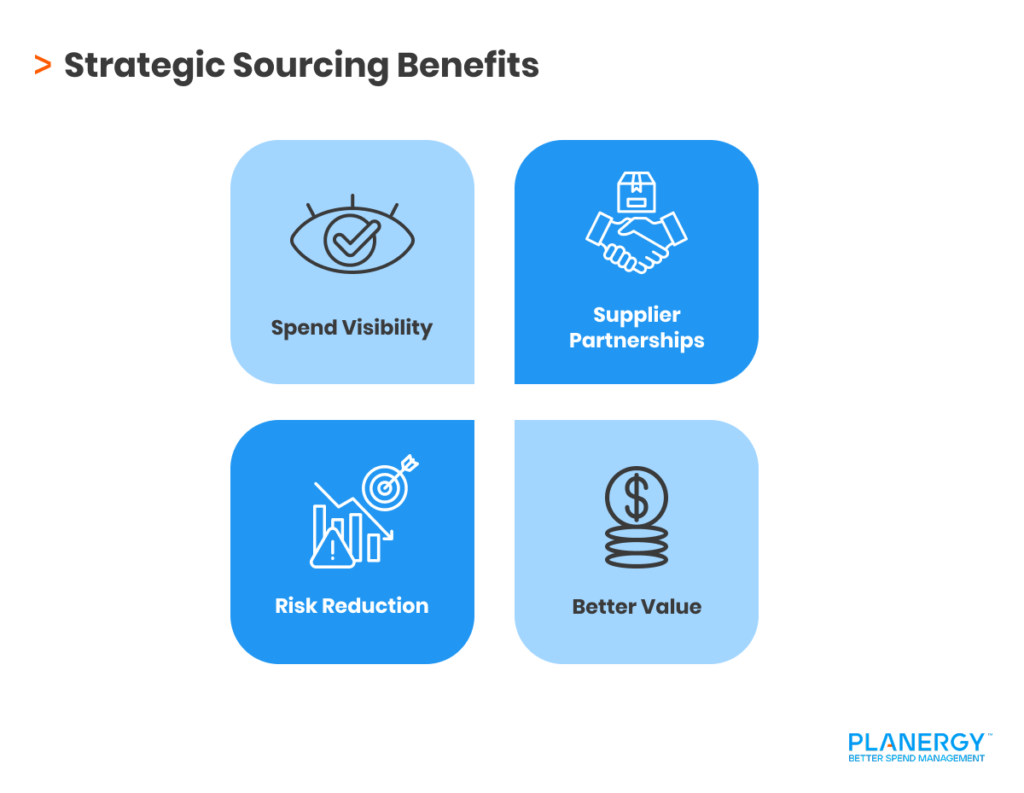 > Strategic Sourcing Benefits

Spend Visibility

Supplier Partnerships

Risk Reduction

Better Value

PLANERGY™
BETTER SPEND MANAGEMENT